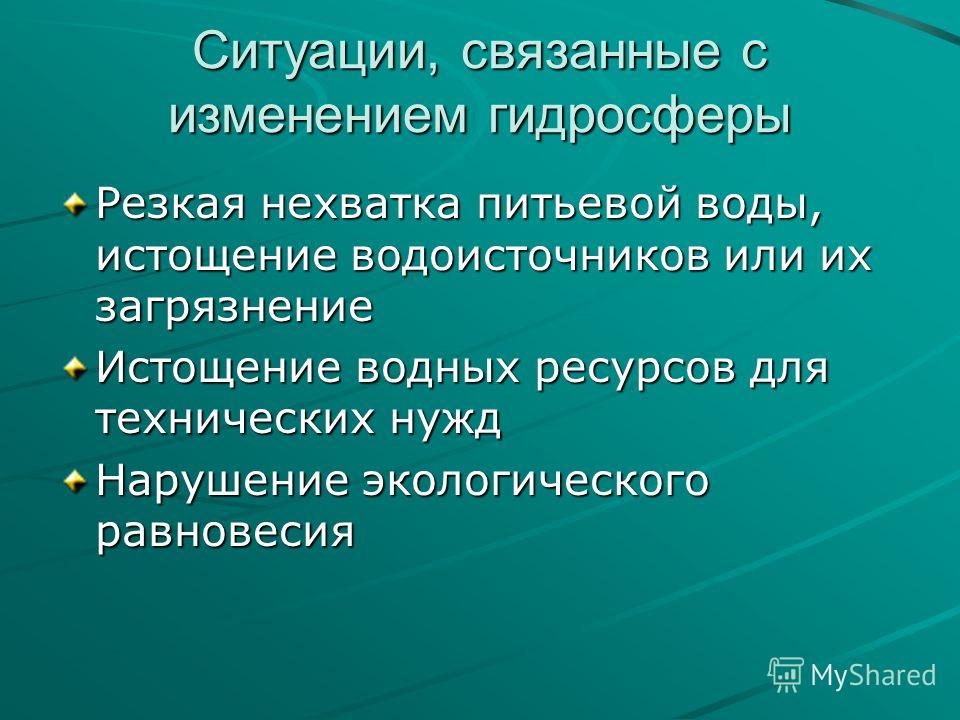 Ситуации, связанные с изменением гидросферы

Резкая нехватка питьевой воды, истощение водоисточников или их загрязнение

Истощение водных ресурсов для технических нужд

Нарушение экологического равновесия

MyShared